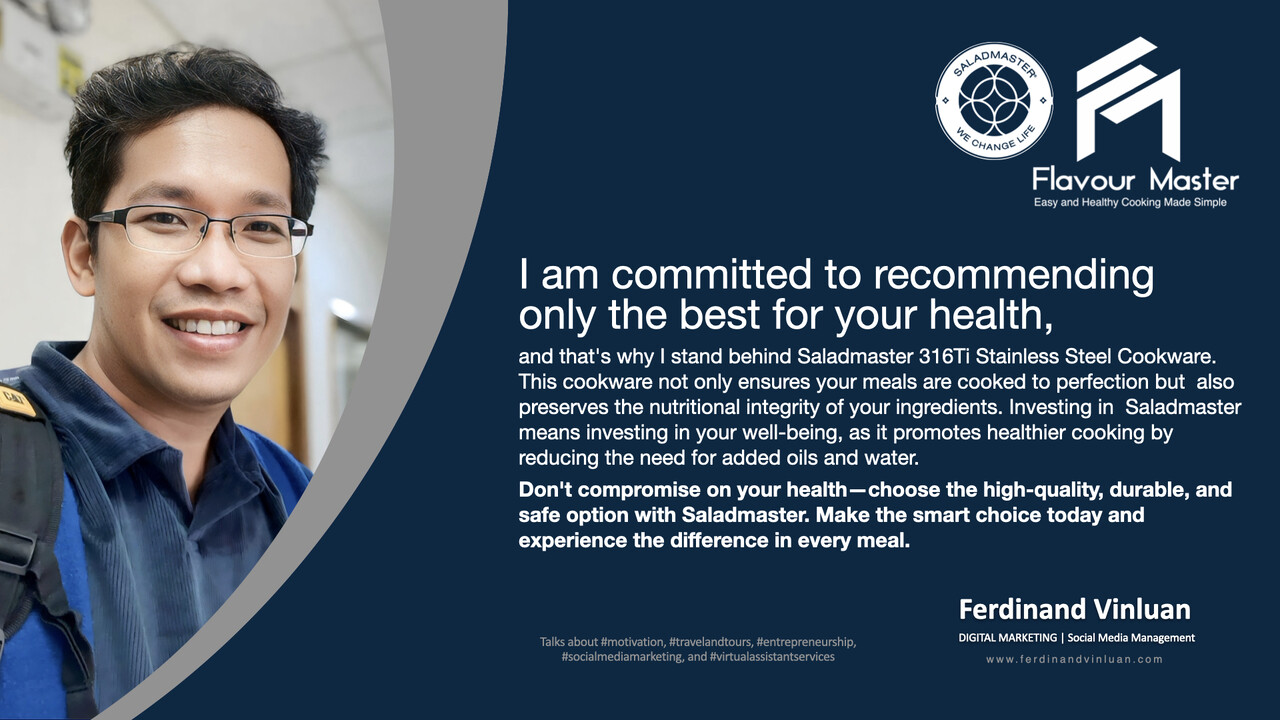 SALADMASTER
WE CHANGE LIFE

Flavour Master
Easy and Healthy Cooking Made Simple

I am committed to recommending only the best for your health,

and that's why I stand behind Saladmaster 316Ti Stainless Steel Cookware. This cookware not only ensures your meals are cooked to perfection but also preserves the nutritional integrity of your ingredients. Investing in Saladmaster means investing in your well-being, as it promotes healthier cooking by reducing the need for added oils and water.

Don't compromise on your health—choose the high-quality, durable, and safe option with Saladmaster. Make the smart choice today and experience the difference in every meal.

Talks about #motivation, #travelandtours, #entrepreneurship, #socialmediamarketing, and #virtualassistantservices

Ferdinand Vinluan
DIGITAL MARKETING | Social Media Management
www.ferdinandvinluan.com

CAT